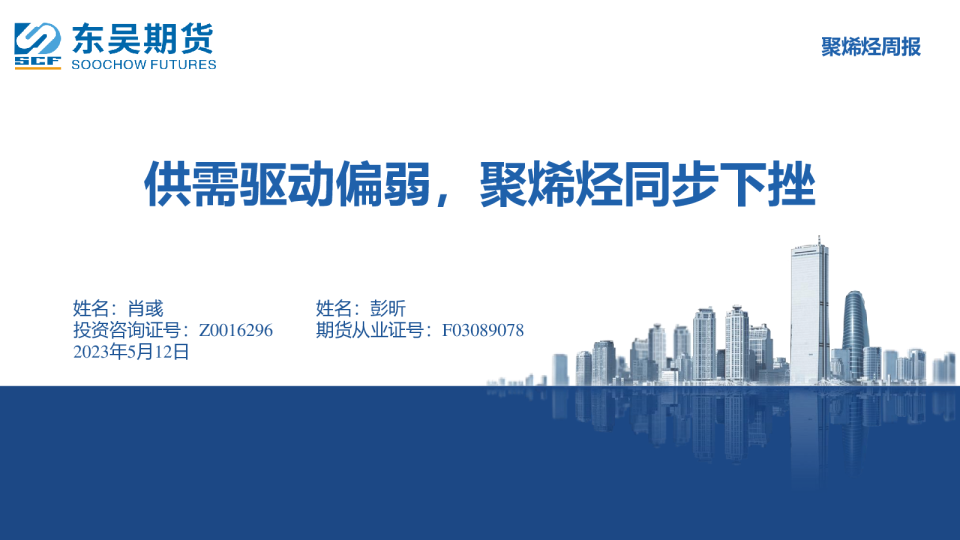 SCF 东吴期货 SOOCHOW FUTURES

聚烯烃周报

供需驱动偏弱，聚烯烃同步下挫

姓名：肖彧
投资咨询证号：Z0016296
2023年5月12日

姓名：彭昕
期货从业证号：F03089078